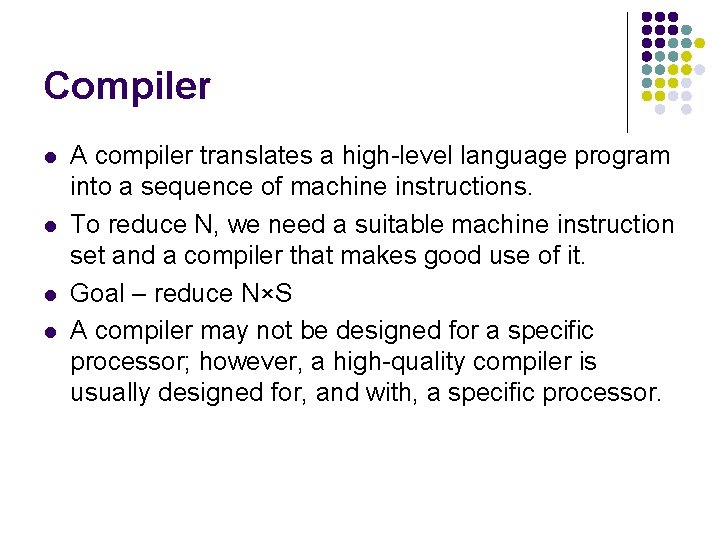 Compiler

- A compiler translates a high-level language program into a sequence of machine instructions.
- To reduce N, we need a suitable machine instruction set and a compiler that makes good use of it.
- Goal – reduce N×S
- A compiler may not be designed for a specific processor; however, a high-quality compiler is usually designed for, and with, a specific processor.